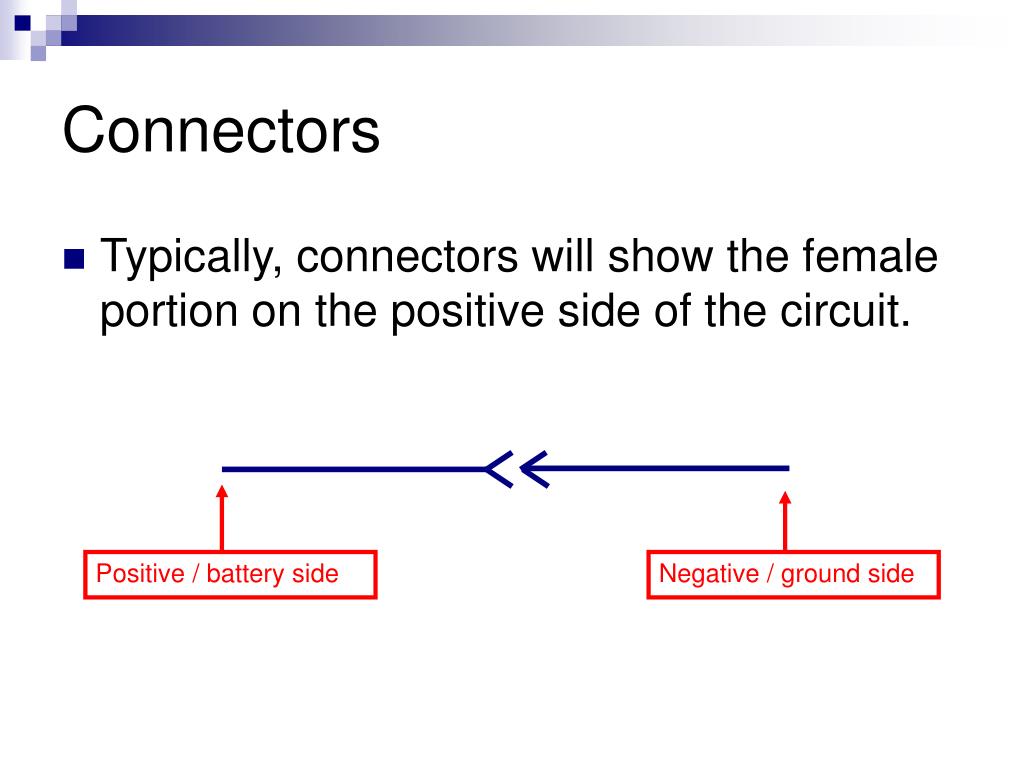 Connectors

Typically, connectors will show the female portion on the positive side of the circuit.

Positive / battery side

Negative / ground side